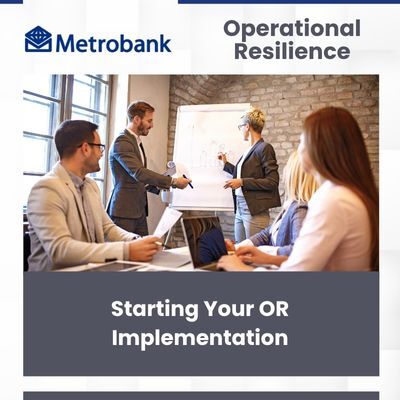 Metrobank

Operational Resilience

Starting Your OR Implementation